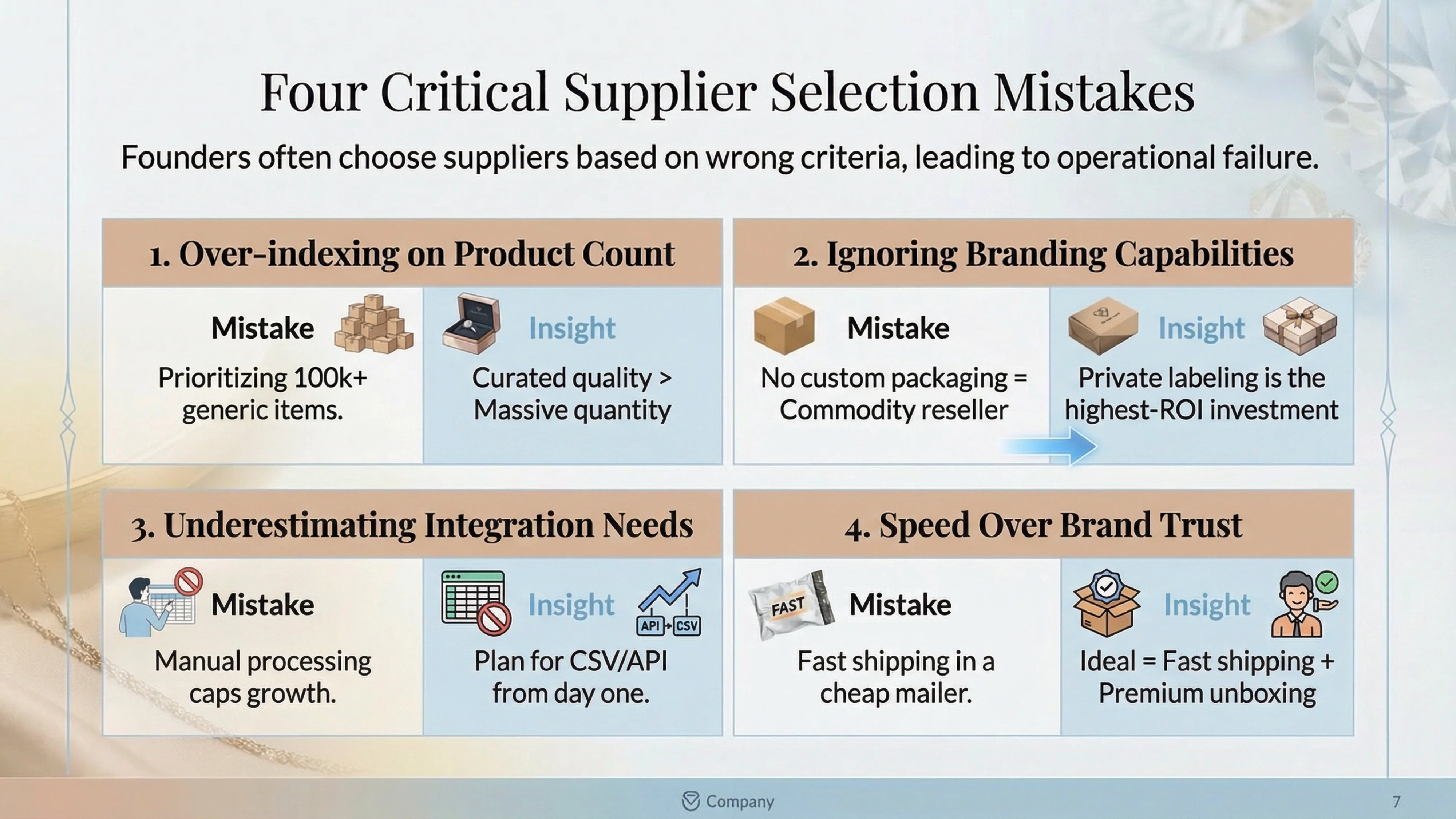 Four Critical Supplier Selection Mistakes

Founders often choose suppliers based on wrong criteria, leading to operational failure.

1. Over-indexing on Product Count

Mistake

Prioritizing 100k+ generic items.

Insight

Curated quality > Massive quantity

2. Ignoring Branding Capabilities

Mistake

No custom packaging = Commodity reseller

Insight

Private labeling is the highest-ROI investment

3. Underestimating Integration Needs

Mistake

Manual processing caps growth.

Insight

API CSV

Plan for CSV/API from day one.

4. Speed Over Brand Trust

FAST

Mistake

Fast shipping in a cheap mailer.

Insight

Ideal = Fast shipping + Premium unboxing

Company

7